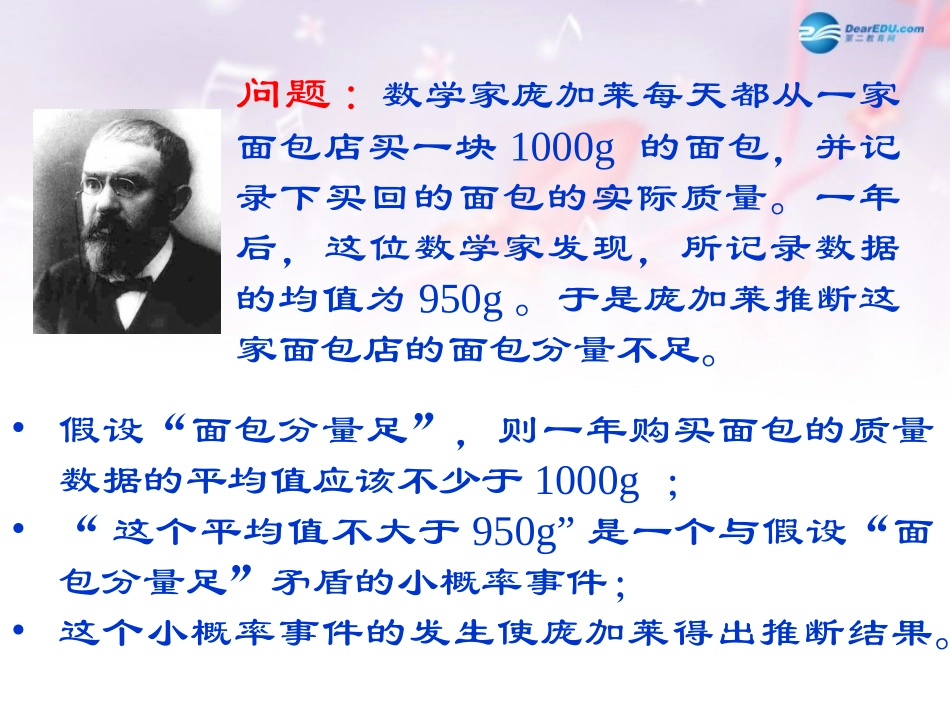 DearEDU.com
第二教育网

问题：数学家庞加莱每天都从一家面包店买一块 1000g 的面包，并记录下买回的面包的实际质量。一年后，这位数学家发现，所记录数据的均值为 950g 。于是庞加莱推断这家面包店的面包分量不足。

• 假设“面包分量足”，则一年购买面包的质量数据的平均值应该不少于 1000g ；
• “这个平均值不大于 950g”是一个与假设“面包分量足”矛盾的小概率事件；
• 这个小概率事件的发生使庞加莱得出推断结果。